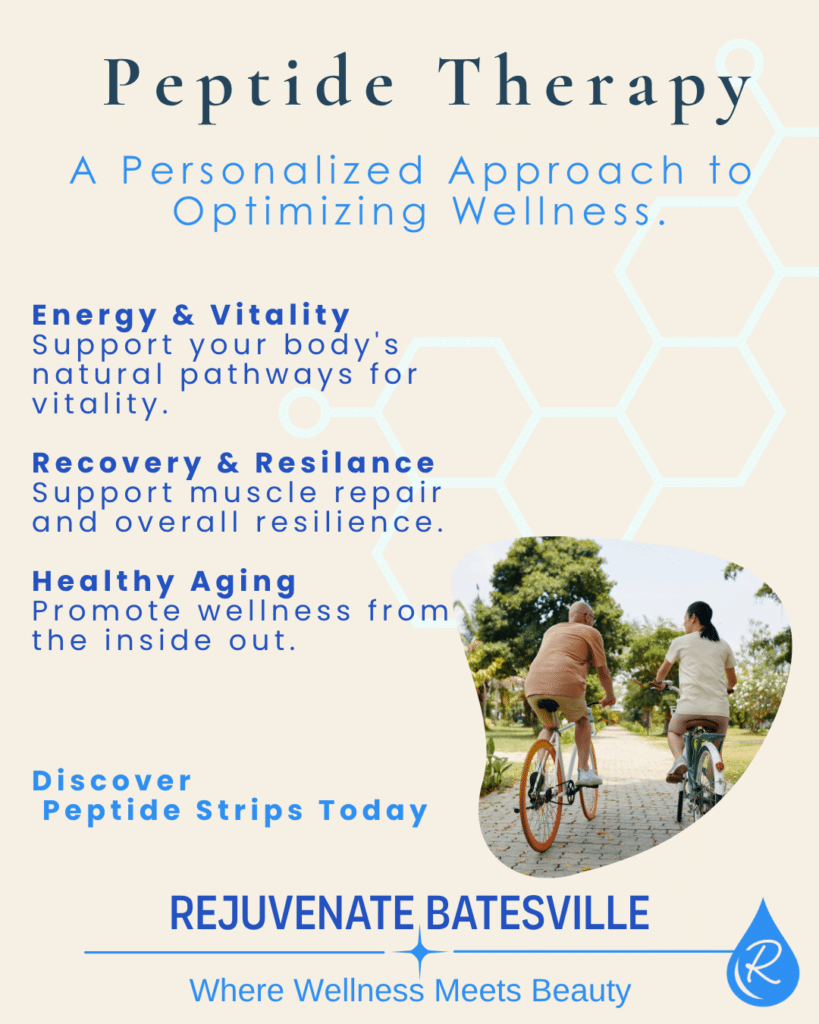 Peptide Therapy

A Personalized Approach to Optimizing Wellness.

Energy & Vitality
Support your body's natural pathways for vitality.

Recovery & Resilance
Support muscle repair and overall resilience.

Healthy Aging
Promote wellness from the inside out.

Discover
Peptide Strips Today

REJUVENATE BATESVILLE

Where Wellness Meets Beauty

R